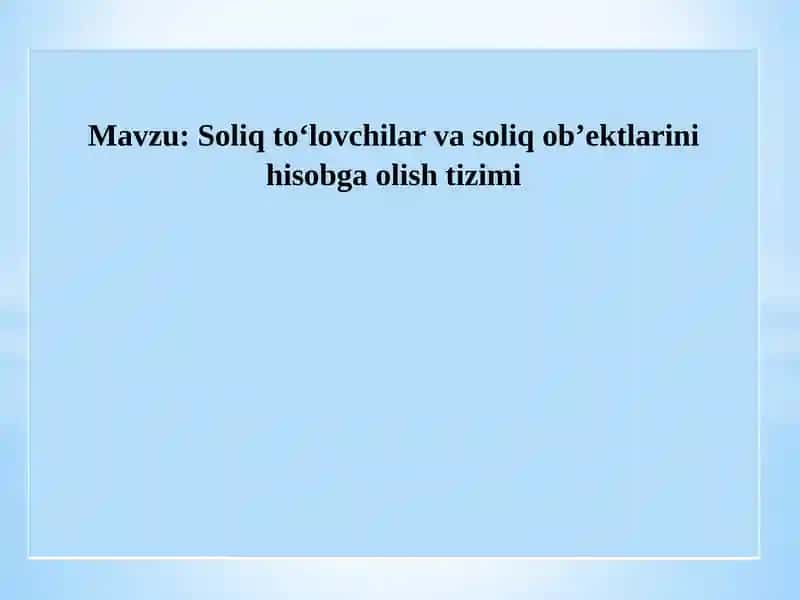 Mavzu: Soliq to‘lovchilar va soliq ob’ektlarini hisobga olish tizimi